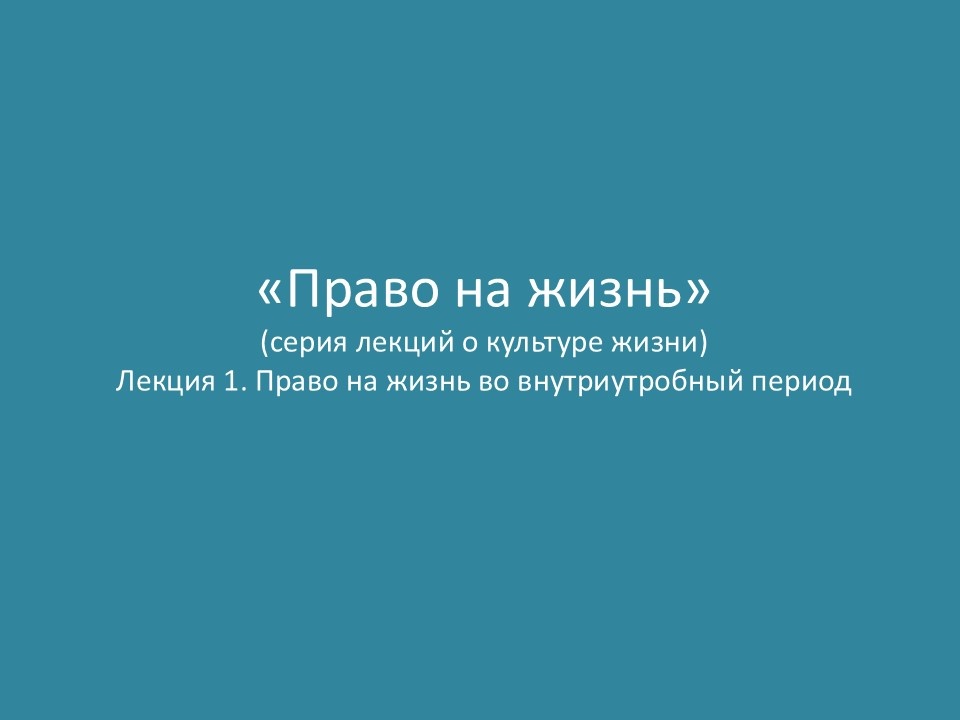 «Право на жизнь»
(серия лекций о культуре жизни)
Лекция 1. Право на жизнь во внутриутробный период